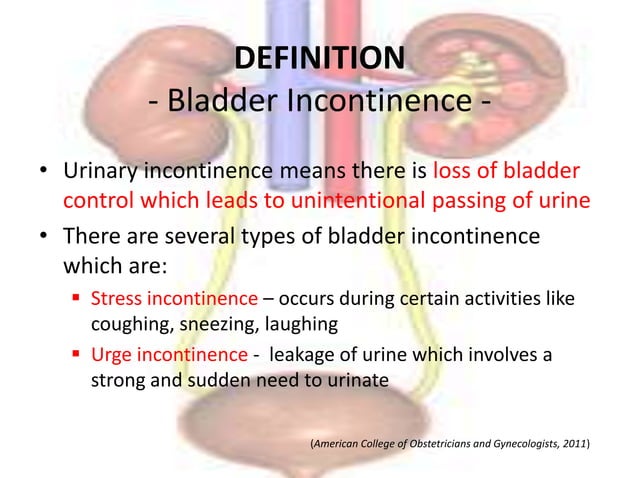 DEFINITION
- Bladder Incontinence -

• Urinary incontinence means there is loss of bladder control which leads to unintentional passing of urine

• There are several types of bladder incontinence which are:

▪ Stress incontinence – occurs during certain activities like coughing, sneezing, laughing

▪ Urge incontinence - leakage of urine which involves a strong and sudden need to urinate

(American College of Obstetricians and Gynecologists, 2011)